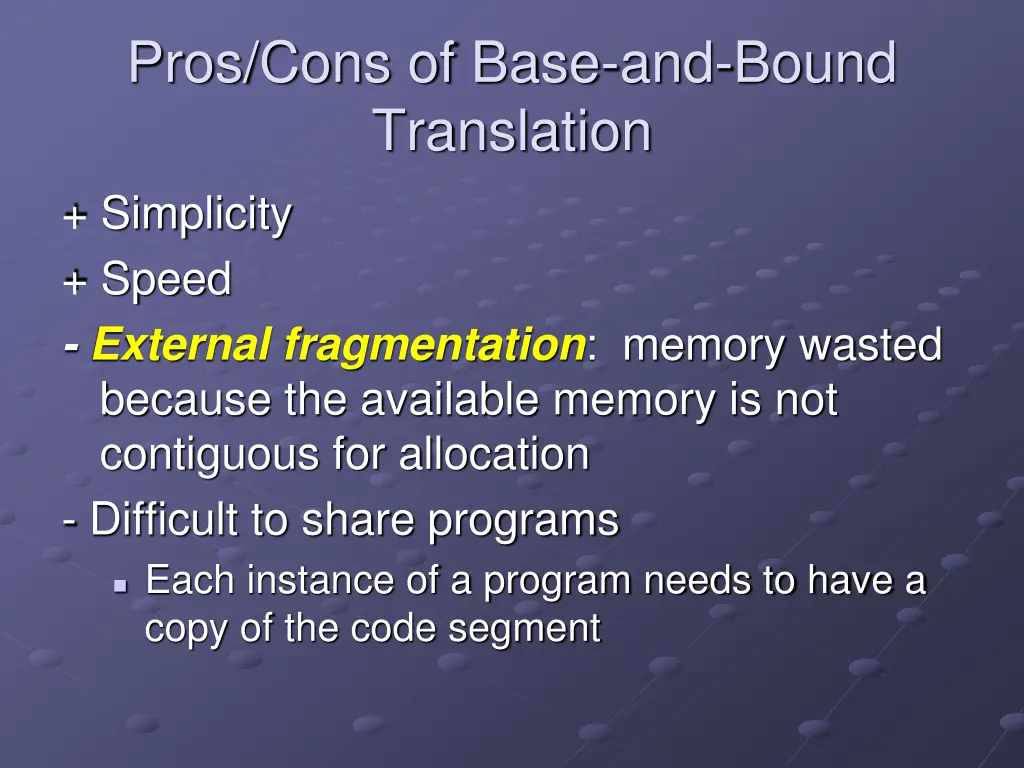 Pros/Cons of Base-and-Bound Translation

+ Simplicity

+ Speed

- External fragmentation: memory wasted because the available memory is not contiguous for allocation

- Difficult to share programs

Each instance of a program needs to have a copy of the code segment